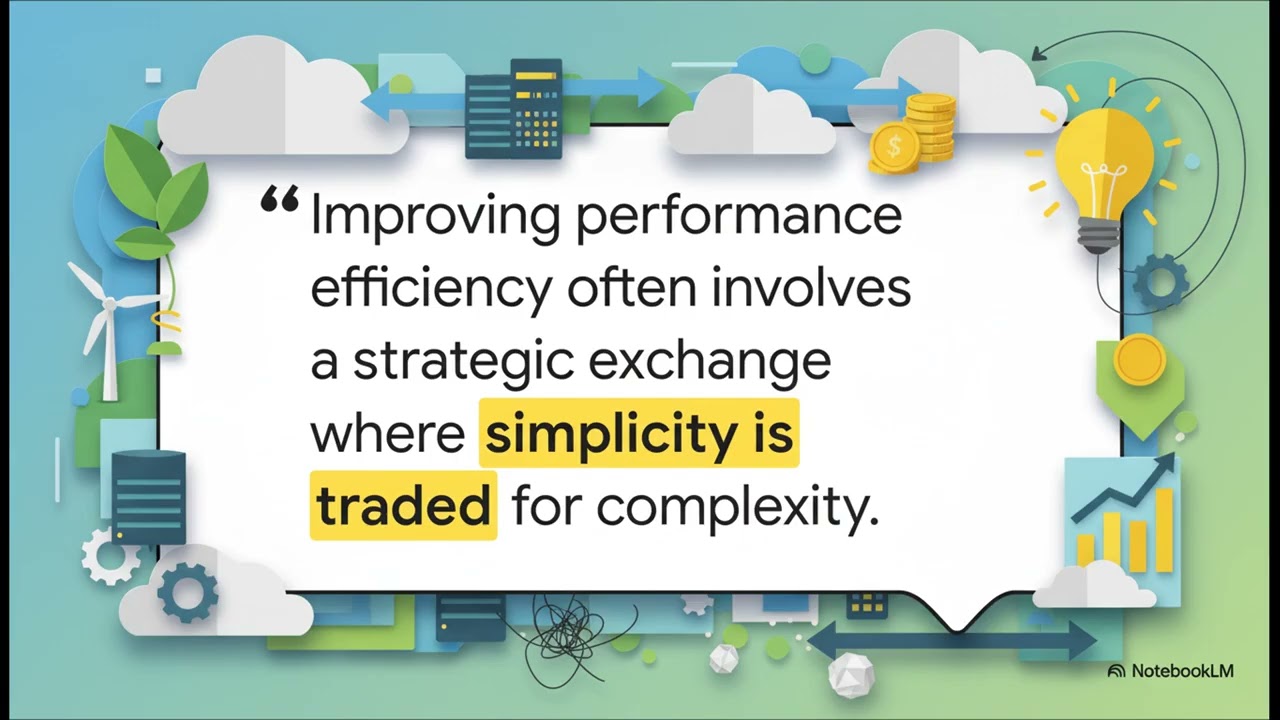 “Improving performance efficiency often involves a strategic exchange where simplicity is traded for complexity.

$

NotebookLM